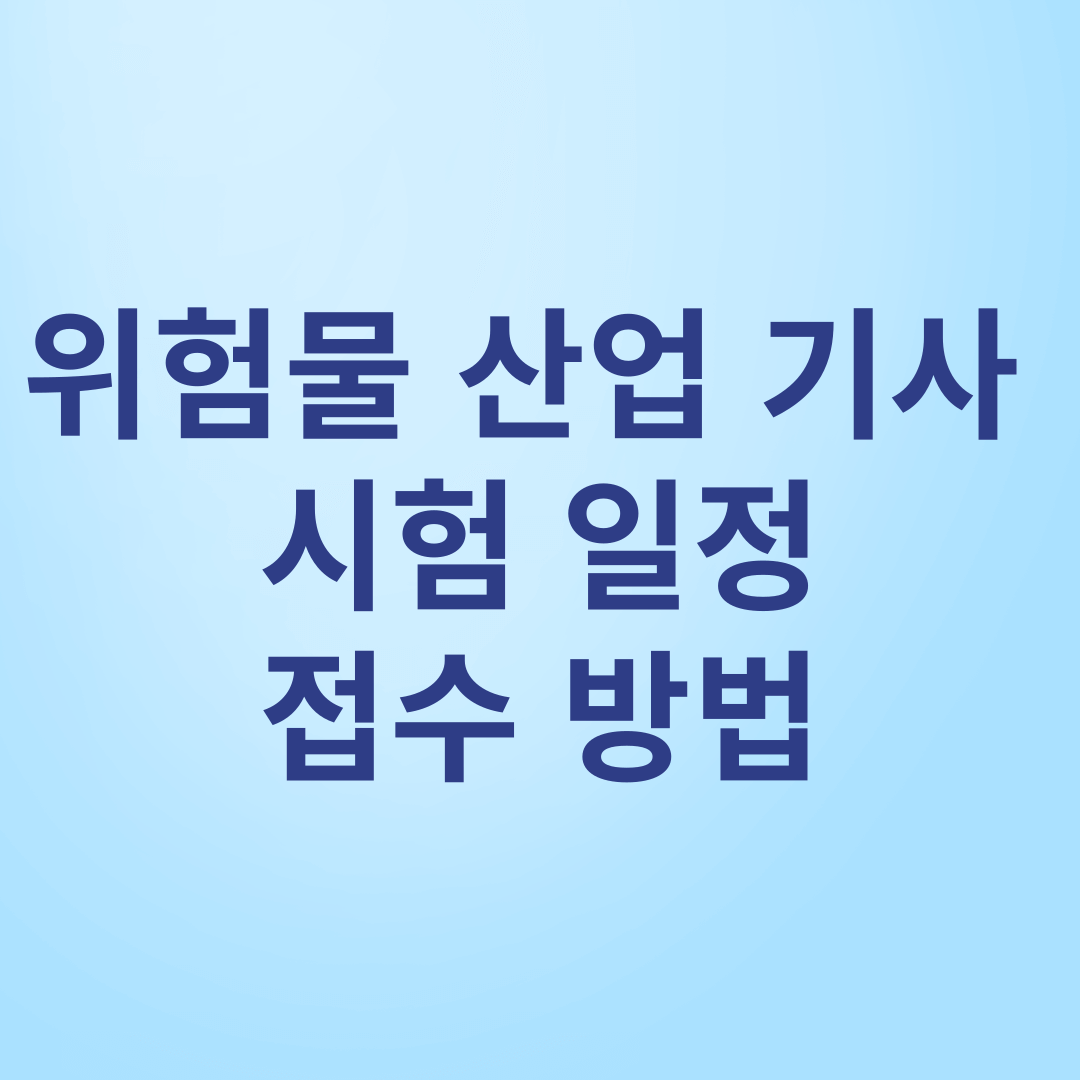 위험물 산업 기사
시험 일정
접수 방법